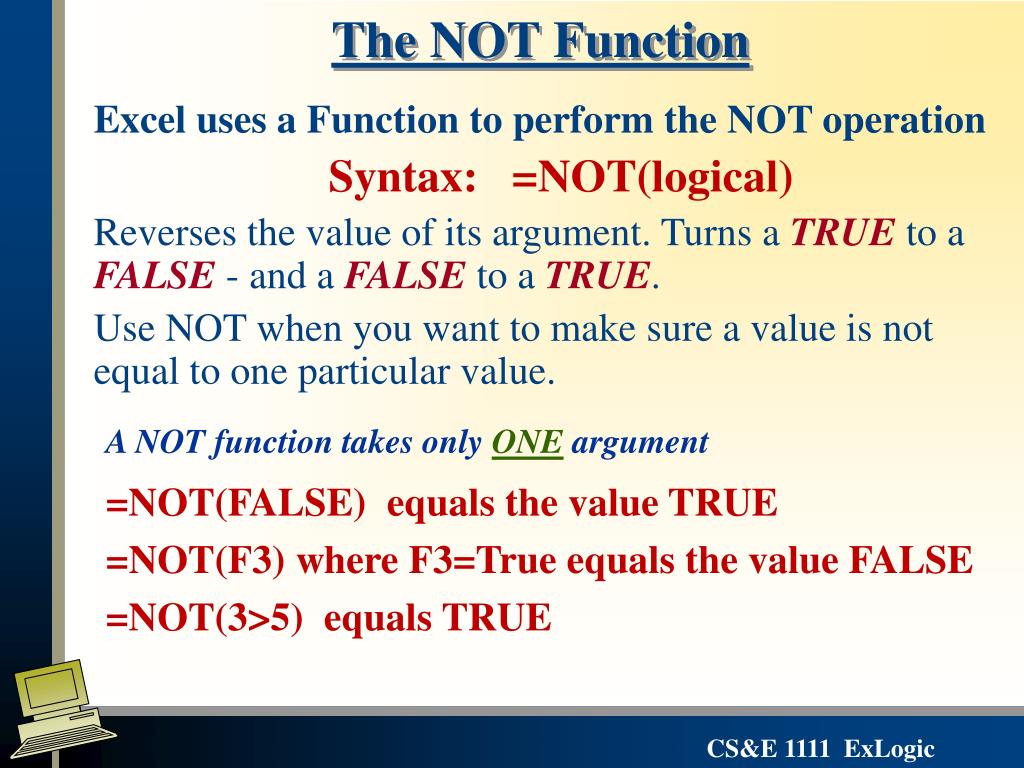 The NOT Function

Excel uses a Function to perform the NOT operation

Syntax: =NOT(logical)

Reverses the value of its argument. Turns a TRUE to a FALSE - and a FALSE to a TRUE.

Use NOT when you want to make sure a value is not equal to one particular value.

A NOT function takes only ONE argument

=NOT(FALSE) equals the value TRUE

=NOT(F3) where F3=True equals the value FALSE

=NOT(3>5) equals TRUE

CS&E 1111 ExLogic